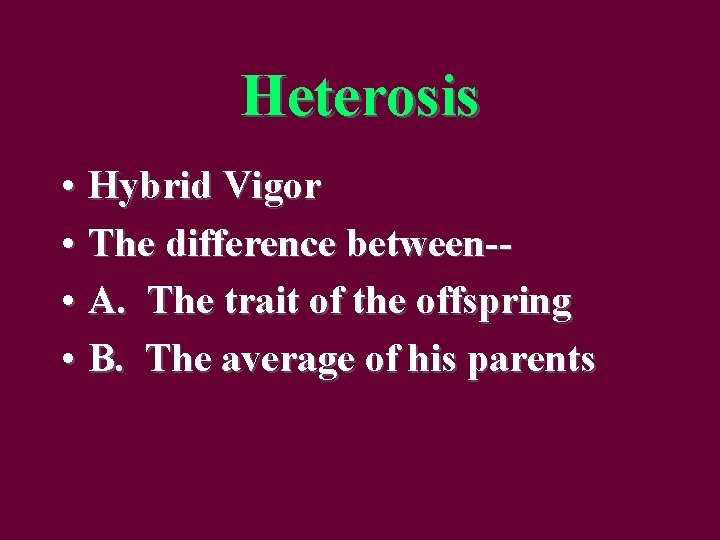 Heterosis

• Hybrid Vigor
• The difference between--
• A. The trait of the offspring
• B. The average of his parents